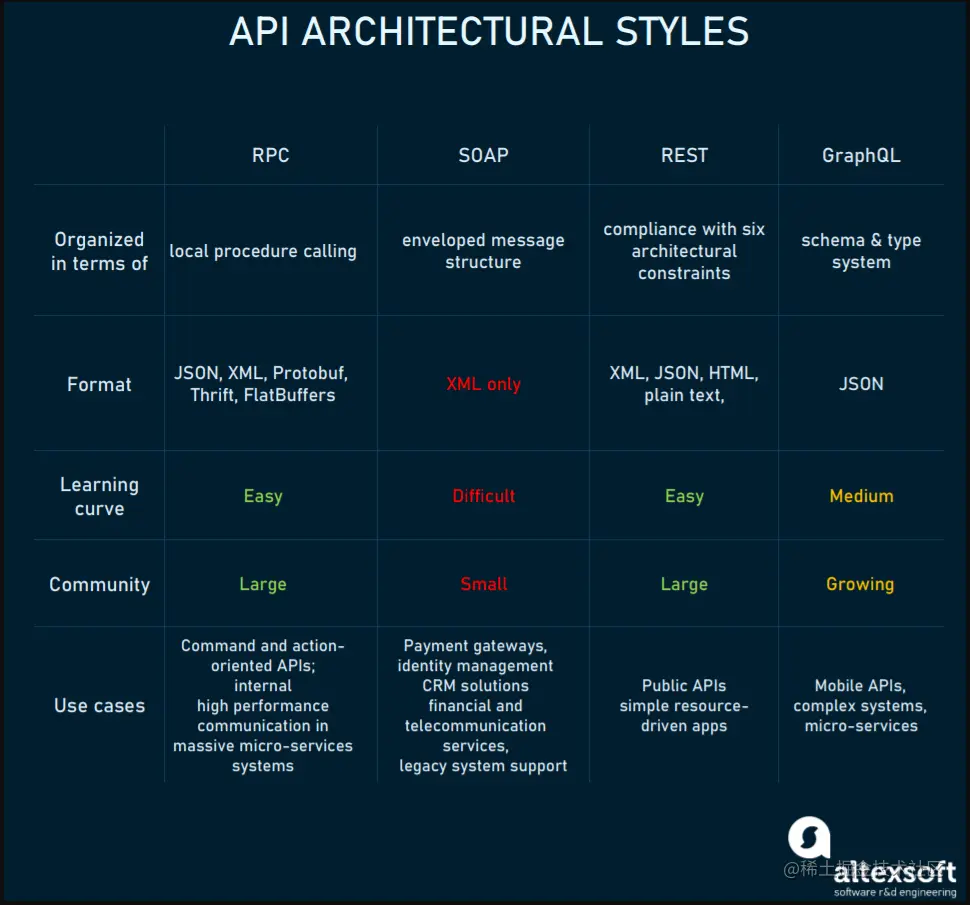 API ARCHITECTURAL STYLES

| | RPC | SOAP | REST | GraphQL |
|---|---|---|---|---|
| Organized in terms of | local procedure calling | enveloped message structure | compliance with six architectural constraints | schema & type system |
| Format | JSON, XML, Protobuf, Thrift, FlatBuffers | XML only | XML, JSON, HTML, plain text, | JSON |
| Learning curve | Easy | Difficult | Easy | Medium |
| Community | Large | Small | Large | Growing |
| Use cases | Command and action-oriented APIs; internal high performance communication in massive micro-services systems | Payment gateways, identity management CRM solutions financial and telecommunication services, legacy system support | Public APIs simple resource-driven apps | Mobile APIs, complex systems, micro-services |

@稀土掘金技术社区
altexsoft
software r&d engineering